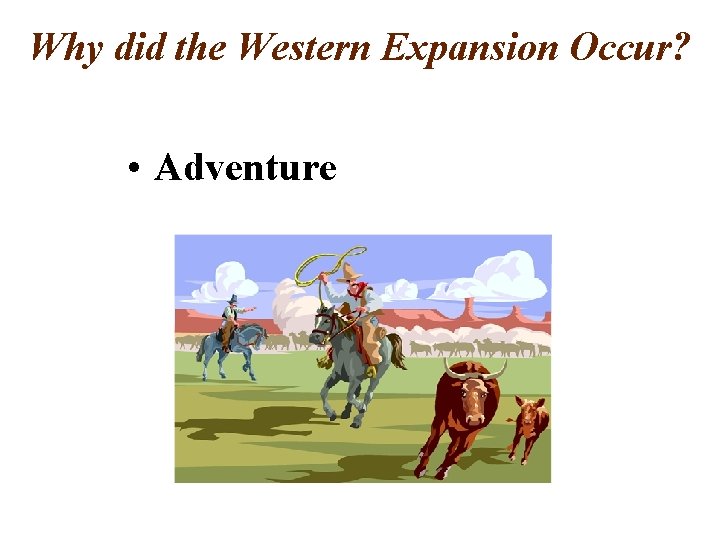 Why did the Western Expansion Occur?

• Adventure